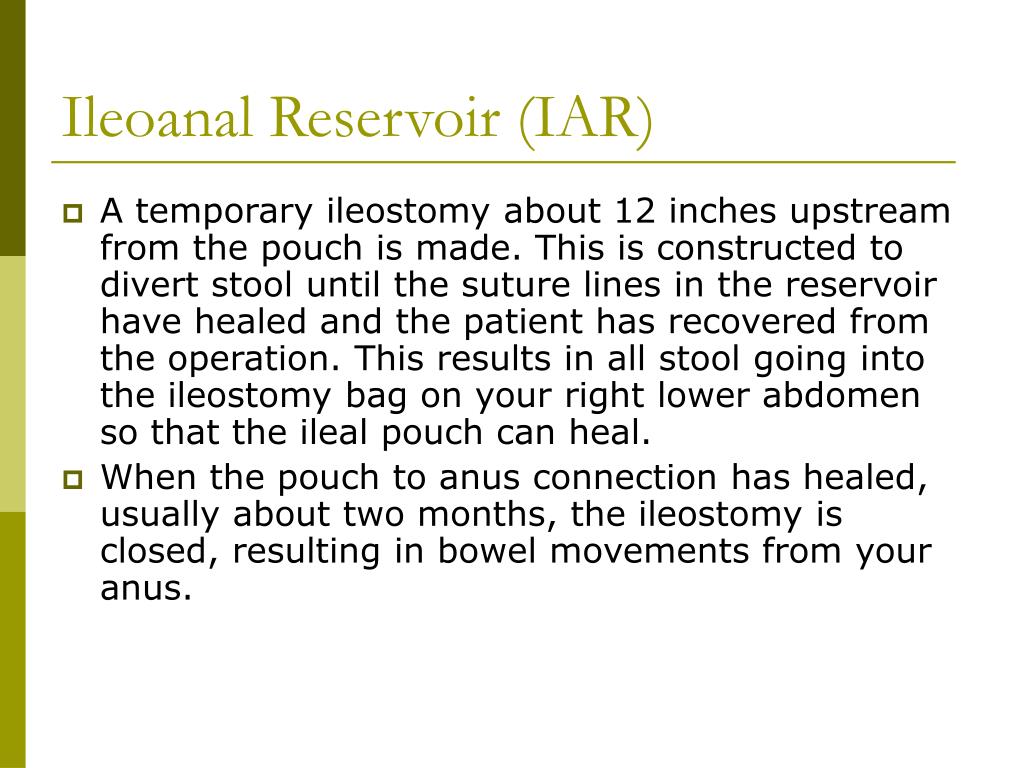 Ileoanal Reservoir (IAR)

A temporary ileostomy about 12 inches upstream from the pouch is made. This is constructed to divert stool until the suture lines in the reservoir have healed and the patient has recovered from the operation. This results in all stool going into the ileostomy bag on your right lower abdomen so that the ileal pouch can heal.

When the pouch to anus connection has healed, usually about two months, the ileostomy is closed, resulting in bowel movements from your anus.